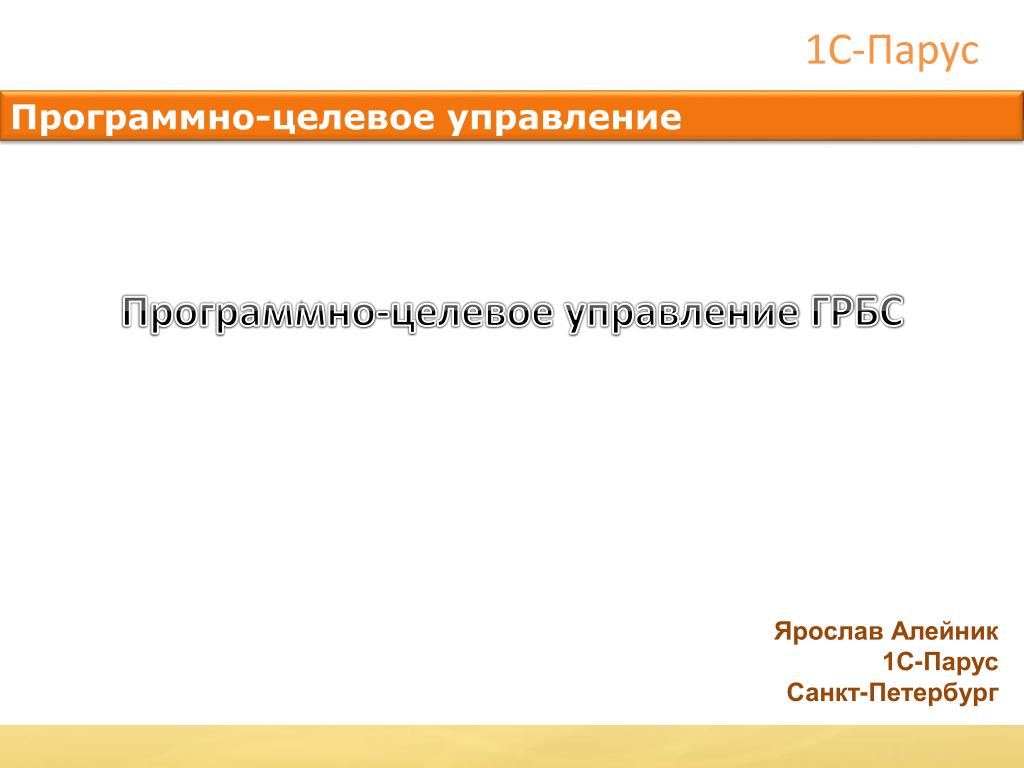 1С-Парус

Программно-целевое управление

Программно-целевое управление ГРБС

Ярослав Алейник
1С-Парус
Санкт-Петербург